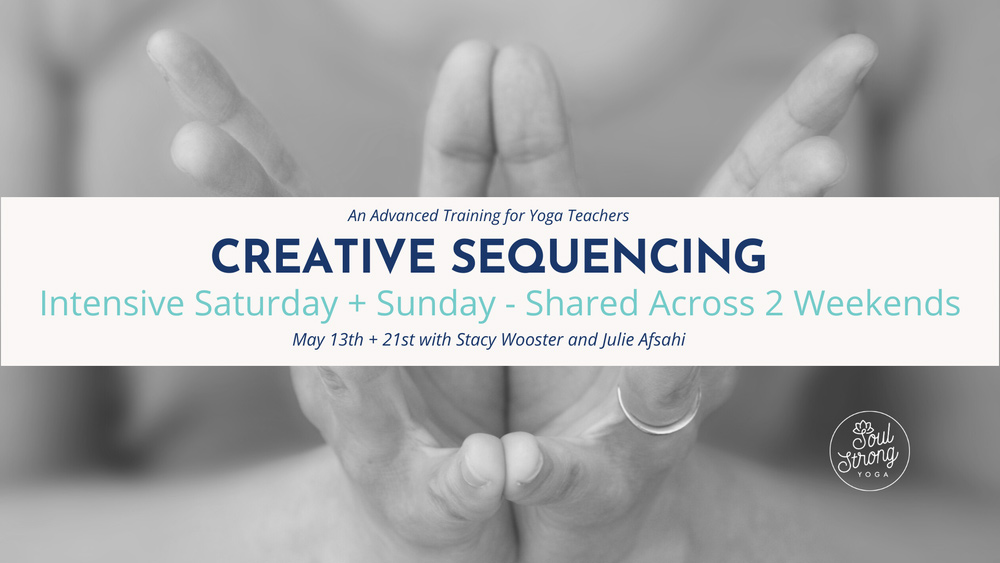 An Advanced Training for Yoga Teachers

CREATIVE SEQUENCING

Intensive Saturday + Sunday - Shared Across 2 Weekends

May 13th + 21st with Stacy Wooster and Julie Afsahi

Soul Strong YOGA